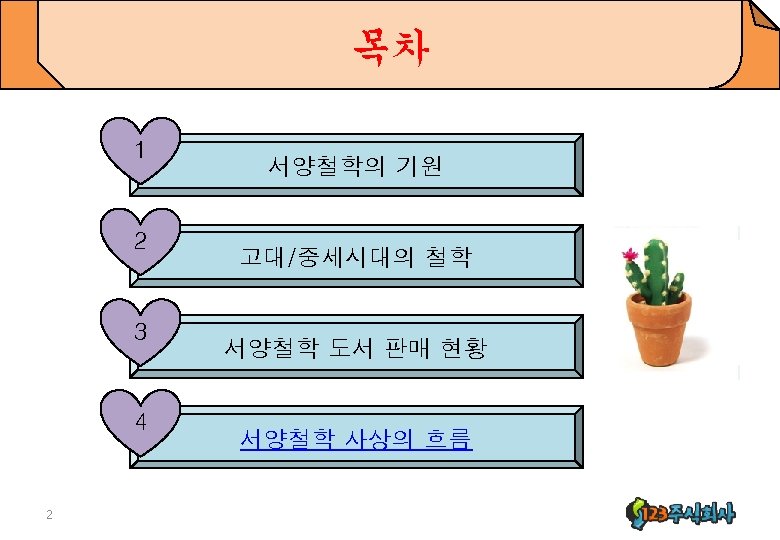 목차

1
서양철학의 기원

2
고대/중세시대의 철학

3
서양철학 도서 판매 현황

4
서양철학 사상의 흐름

2

123주식회사